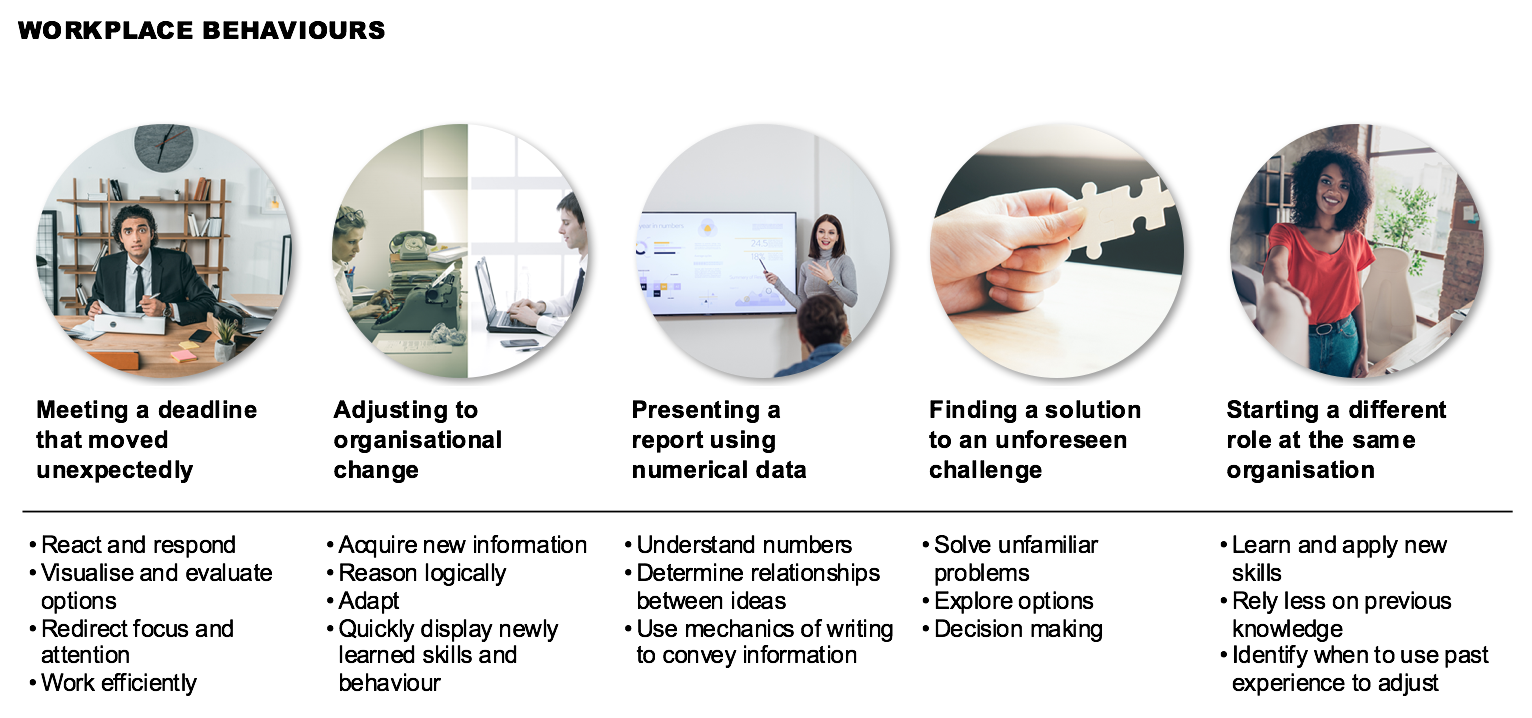 WORKPLACE BEHAVIOURS

Meeting a deadline that moved unexpectedly

• React and respond
• Visualise and evaluate options
• Redirect focus and attention
• Work efficiently

Adjusting to organisational change

• Acquire new information
• Reason logically
• Adapt
• Quickly display newly learned skills and behaviour

Presenting a report using numerical data

• Understand numbers
• Determine relationships between ideas
• Use mechanics of writing to convey information

Finding a solution to an unforeseen challenge

• Solve unfamiliar problems
• Explore options
• Decision making

Starting a different role at the same organisation

• Learn and apply new skills
• Rely less on previous knowledge
• Identify when to use past experience to adjust